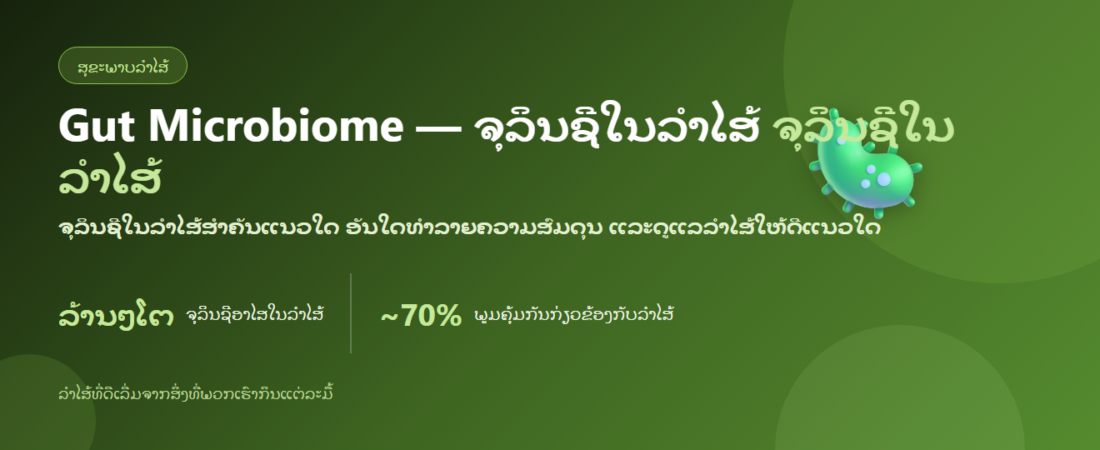 ສຸຂະພາບລຳໄສ້

Gut Microbiome — ຈຸລິນຊີໃນລຳໄສ້ ຈຸລິນຊີໃນລຳໄສ້

ຈຸລິນຊີໃນລຳໄສ້ສຳຄັນແນວໃດ ອັນໃດທຳລາຍຄວາມສົມດຸນ ແລະດູແລລຳໄສ້ໃຫ້ດີແນວໃດ

ລ້ານໆໂຕ ຈຸລິນຊີອາໄສໃນລຳໄສ້

~70% ພູມຄຸ້ມກັນກ່ຽວຂ້ອງກັບລຳໄສ້

ລຳໄສ້ທີ່ດີເລີ່ມຈາກສິ່ງທີ່ພວກເຮົາກິນແຕ່ລະມື້